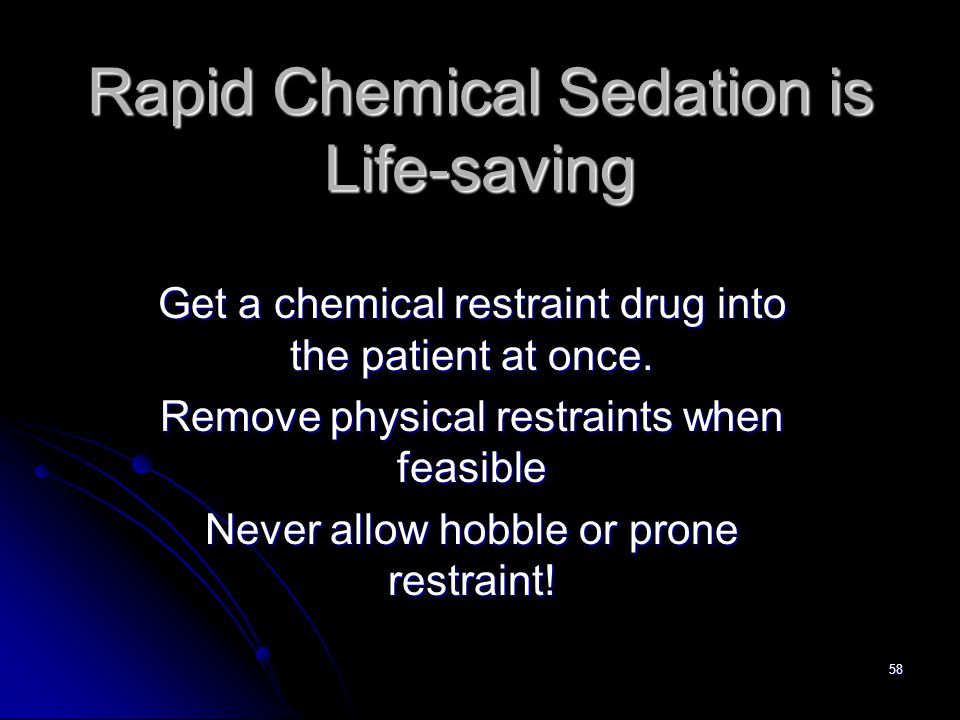 Rapid Chemical Sedation is Life-saving

Get a chemical restraint drug into the patient at once.

Remove physical restraints when feasible

Never allow hobble or prone restraint!

58